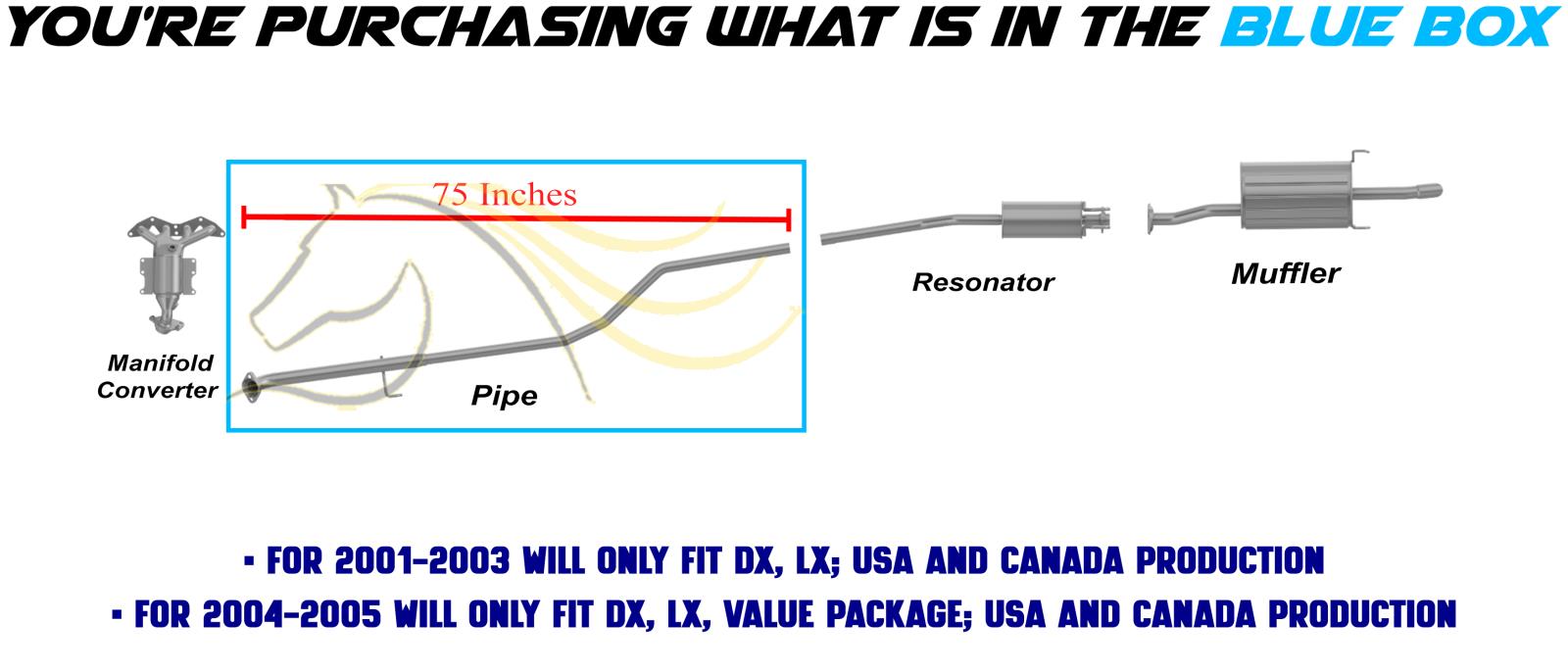 YOU'RE PURCHASING WHAT IS IN THE BLUE BOX

75 Inches

Manifold Converter

Pipe

Resonator

Muffler

▪ FOR 2001-2003 WILL ONLY FIT DX, LX; USA AND CANADA PRODUCTION
▪ FOR 2004-2005 WILL ONLY FIT DX, LX, VALUE PACKAGE; USA AND CANADA PRODUCTION